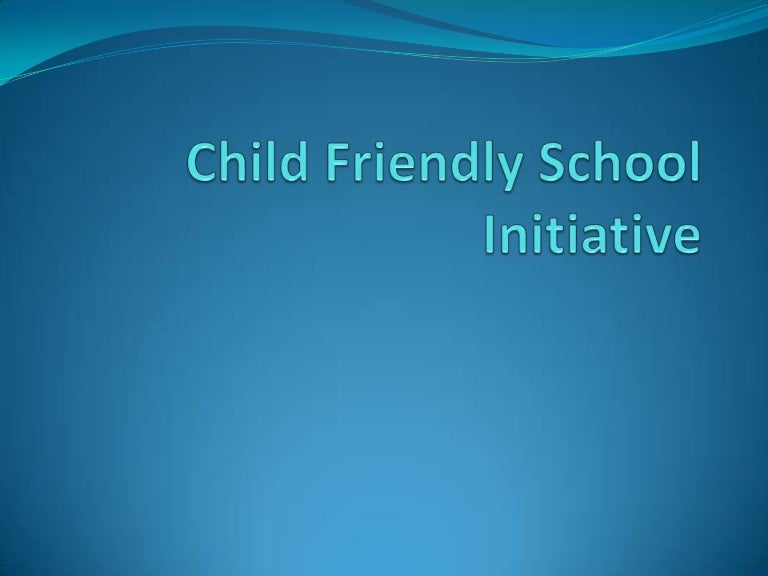 Child Friendly School Initiative